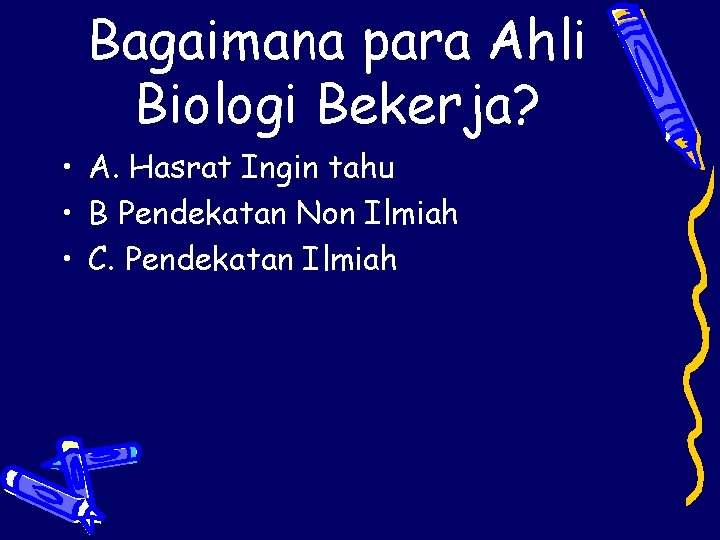 Bagaimana para Ahli Biologi Bekerja?

• A. Hasrat Ingin tahu
• B Pendekatan Non Ilmiah
• C. Pendekatan Ilmiah